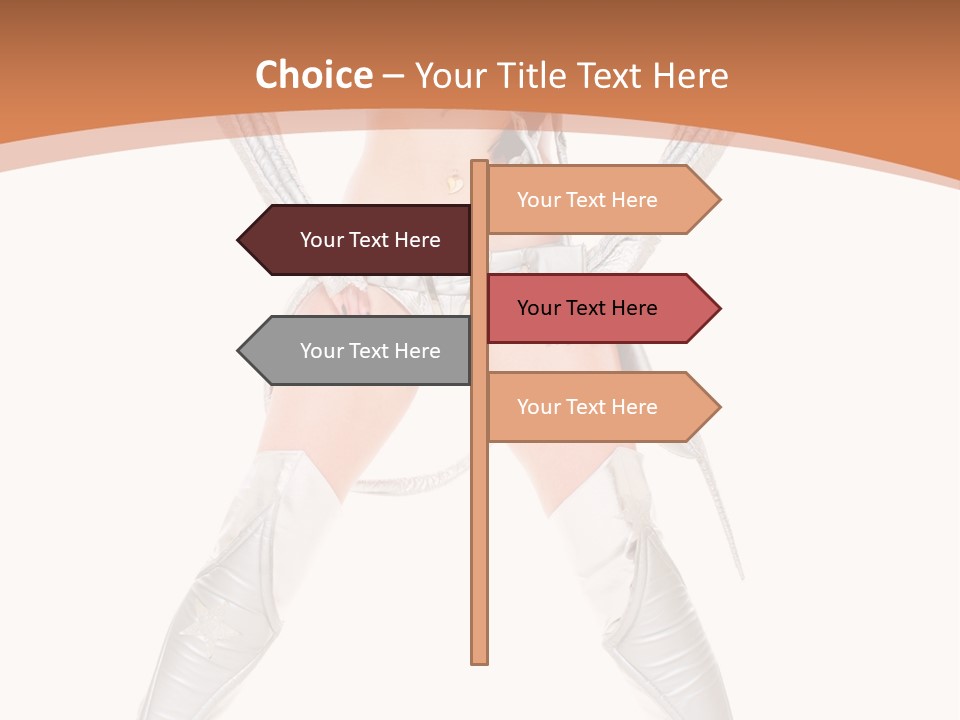 Choice – Your Title Text Here

Your Text Here

Your Text Here

Your Text Here

Your Text Here

Your Text Here